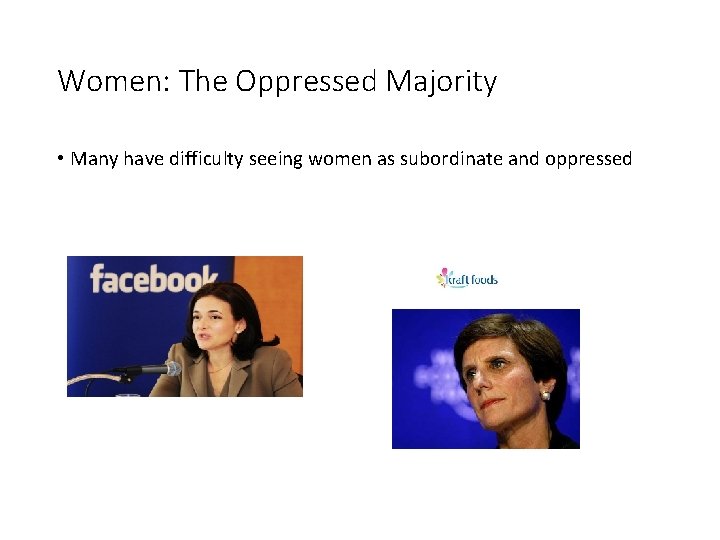 Women: The Oppressed Majority

• Many have difficulty seeing women as subordinate and oppressed

facebook

kraft foods